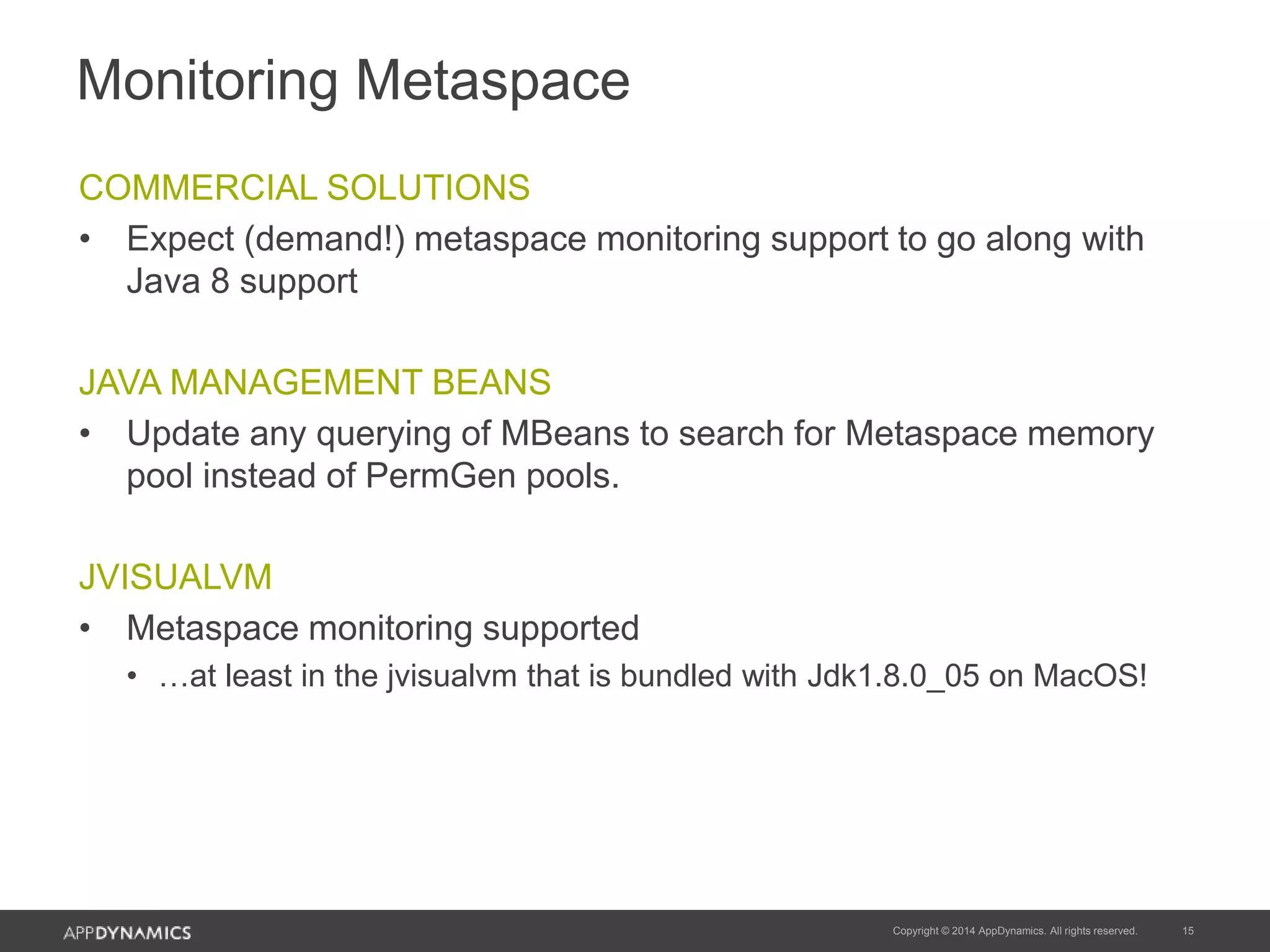 Monitoring Metaspace

COMMERCIAL SOLUTIONS

• Expect (demand!) metaspace monitoring support to go along with Java 8 support

JAVA MANAGEMENT BEANS

• Update any querying of MBeans to search for Metaspace memory pool instead of PermGen pools.

JVISUALVM

• Metaspace monitoring supported

• …at least in the jvisualvm that is bundled with Jdk1.8.0_05 on MacOS!

APPDYNAMICS

Copyright © 2014 AppDynamics. All rights reserved. 15